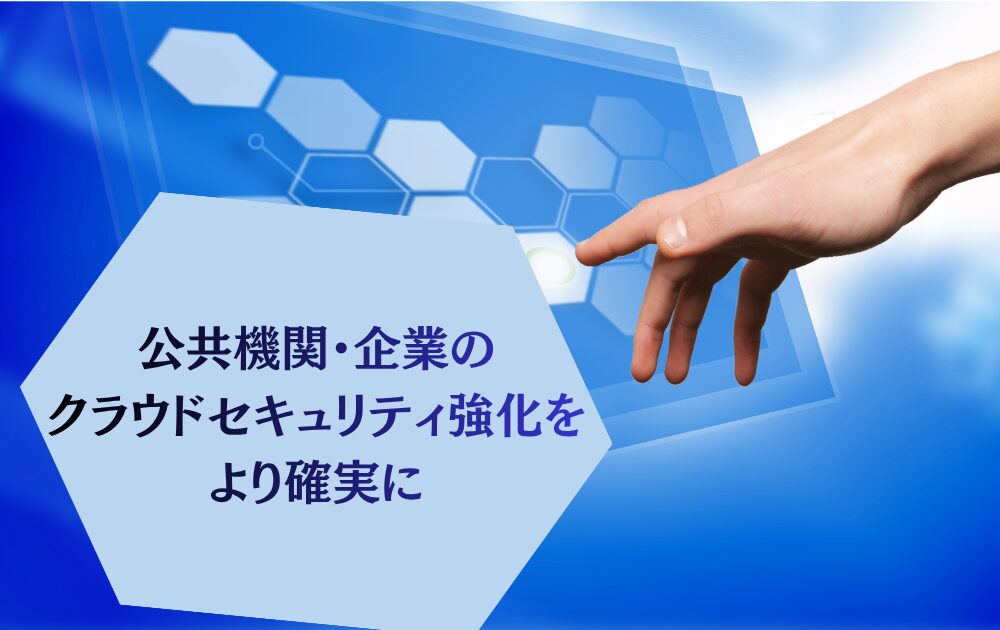 公共機関・企業の
クラウドセキュリティ強化を
より確実に